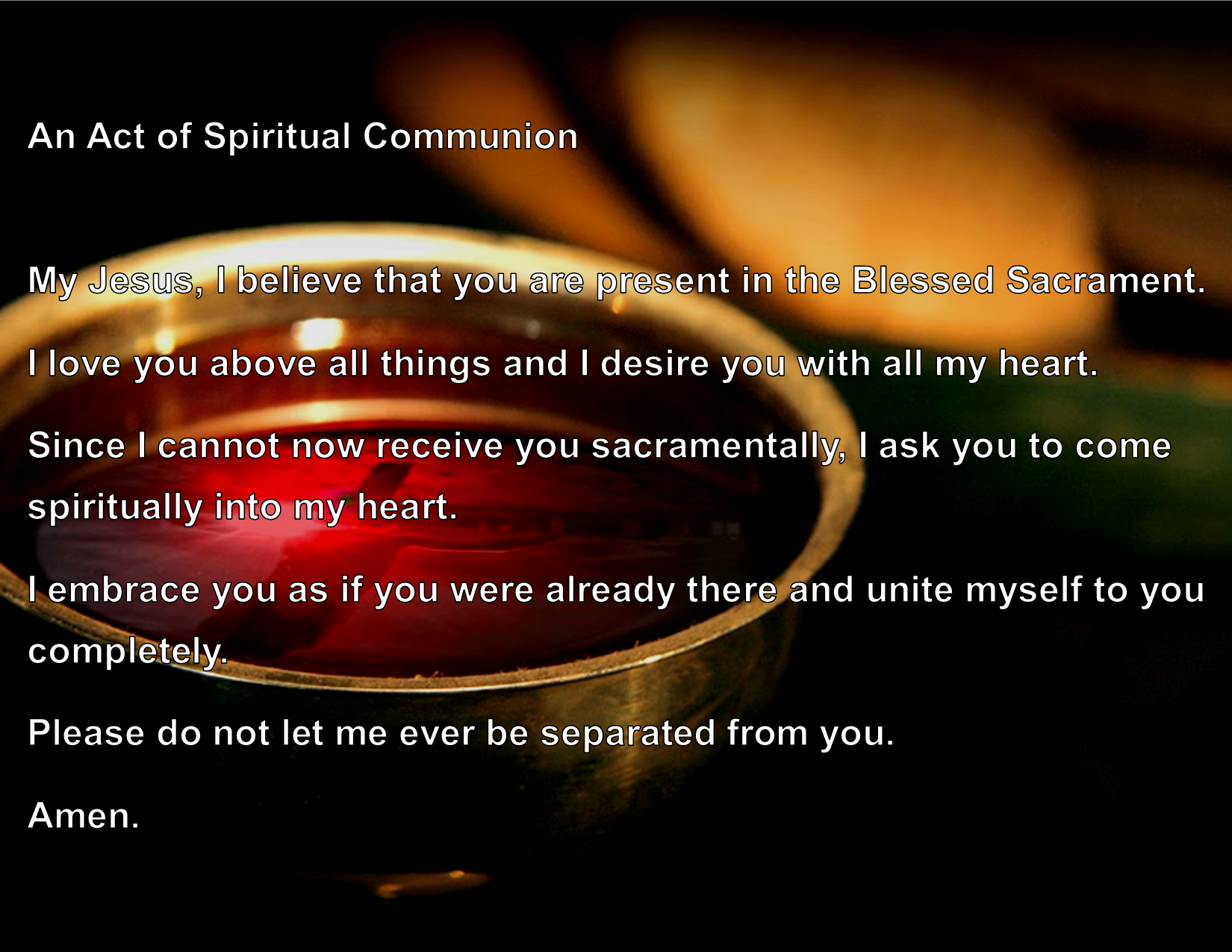 An Act of Spiritual Communion

My Jesus, I believe that you are present in the Blessed Sacrament.

I love you above all things and I desire you with all my heart.

Since I cannot now receive you sacramentally, I ask you to come spiritually into my heart.

I embrace you as if you were already there and unite myself to you completely.

Please do not let me ever be separated from you.

Amen.